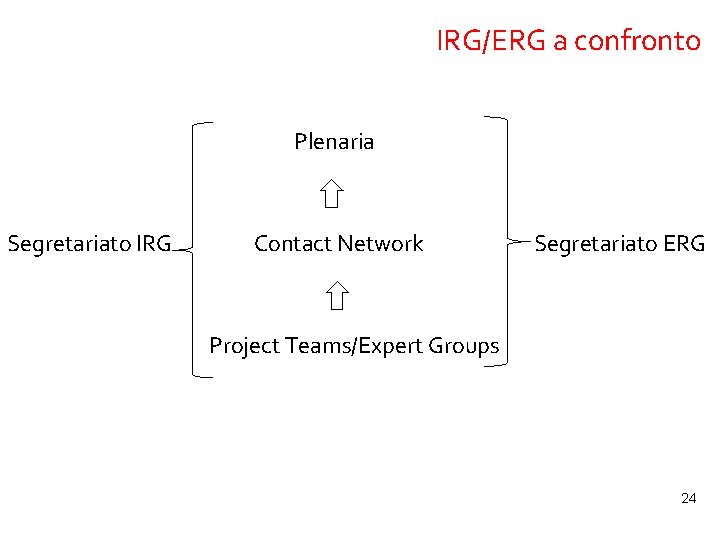 IRG/ERG a confronto

Plenaria

Segretariato IRG

Contact Network

Segretariato ERG

Project Teams/Expert Groups

24